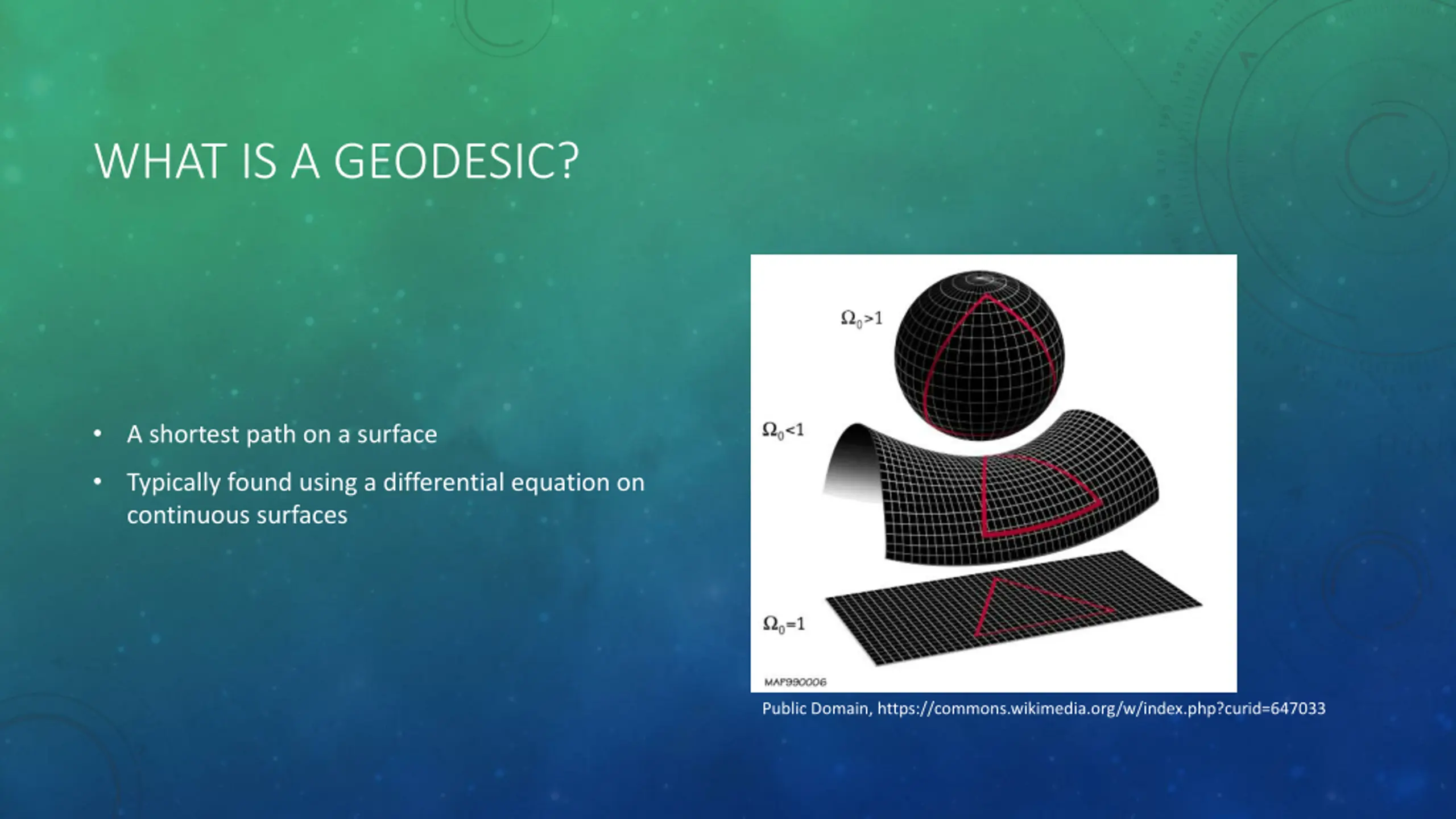 WHAT IS A GEODESIC?

• A shortest path on a surface
• Typically found using a differential equation on continuous surfaces

$\Omega_0>1$

$\Omega_0<1$

$\Omega_0=1$

MAP990006

Public Domain, https://commons.wikimedia.org/w/index.php?curid=647033